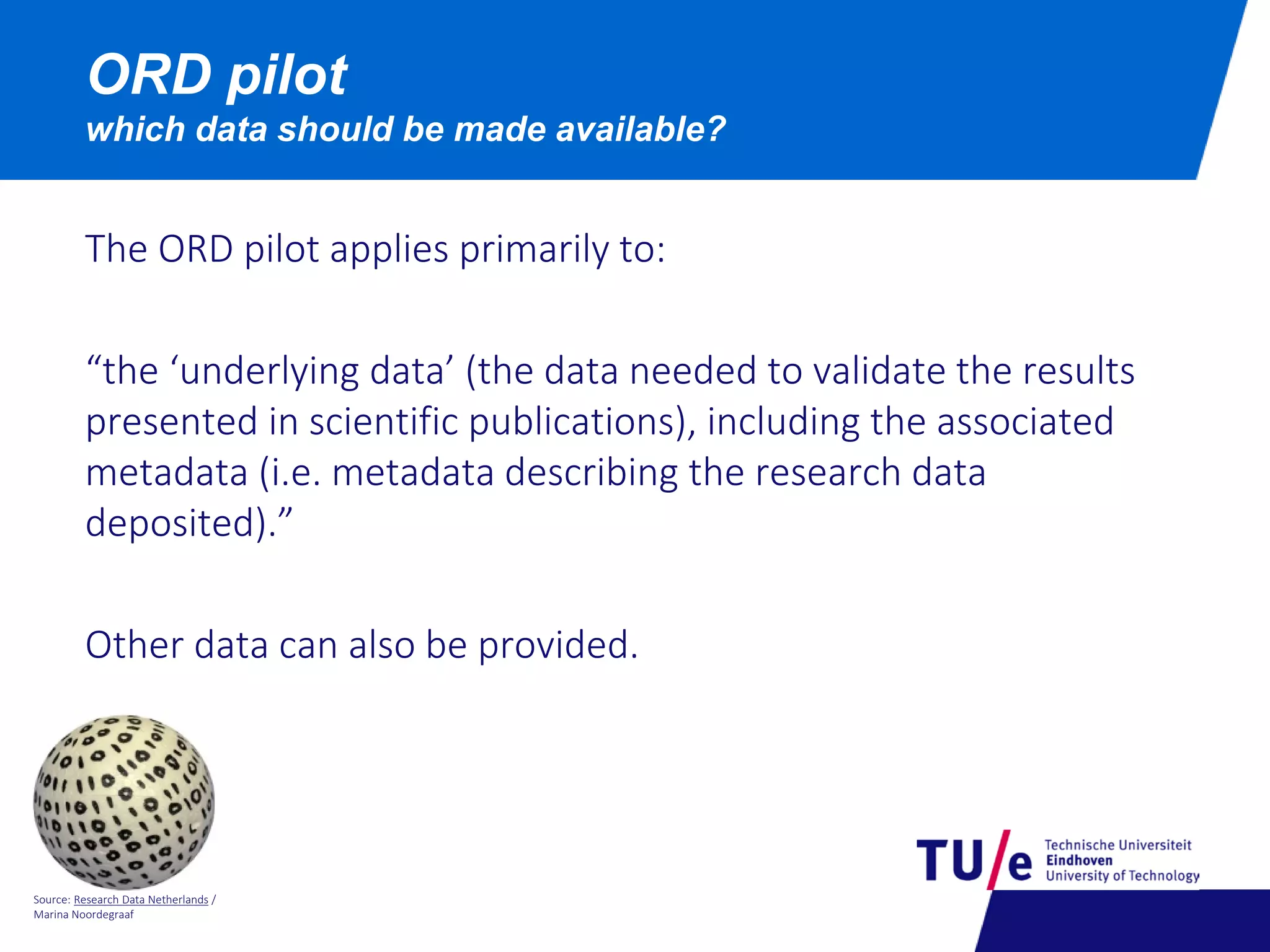 ORD pilot
which data should be made available?

The ORD pilot applies primarily to:

“the ‘underlying data’ (the data needed to validate the results presented in scientific publications), including the associated metadata (i.e. metadata describing the research data deposited).”

Other data can also be provided.

Source: Research Data Netherlands / Marina Noordegraaf

TU/e Technische Universiteit Eindhoven University of Technology